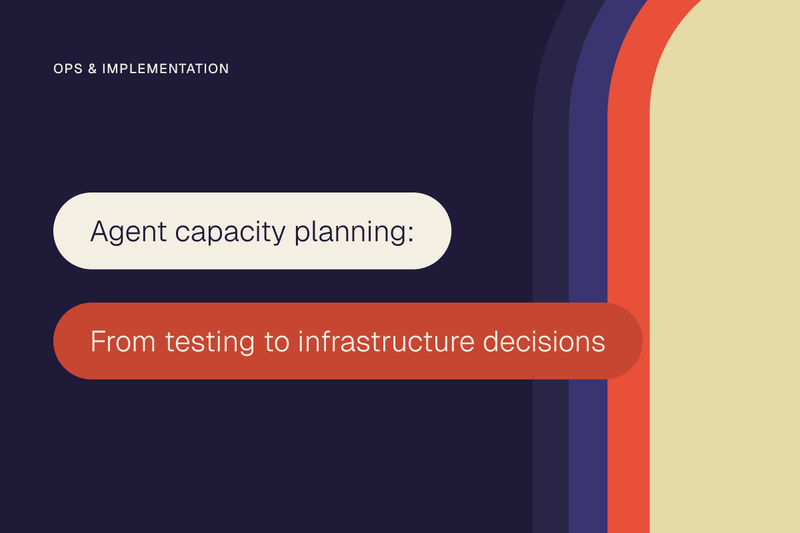 OPS & IMPLEMENTATION

Agent capacity planning:

From testing to infrastructure decisions